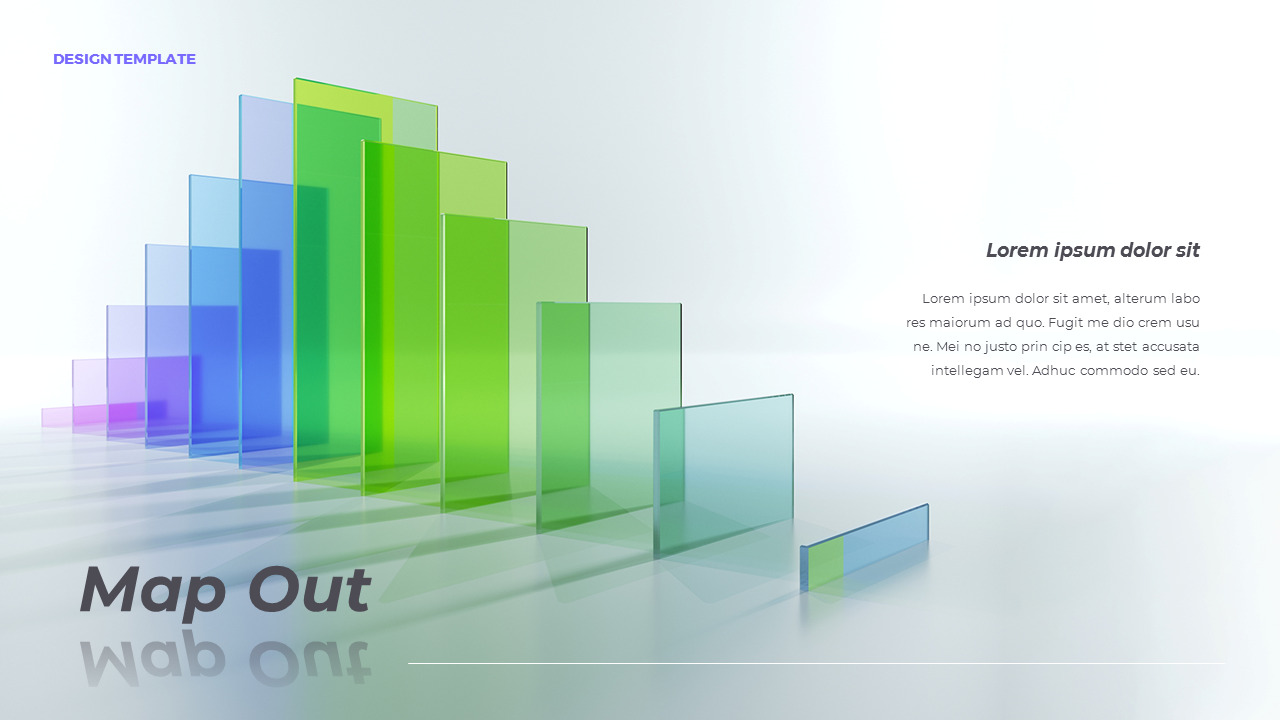 DESIGN TEMPLATE

Lorem ipsum dolor sit

Lorem ipsum dolor sit amet, alterum labo res maiorum ad quo. Fugit me dio crem usu ne. Mei no justo prin cip es, at stet accusata intellegam vel. Adhuc commodo sed eu.

Map Out